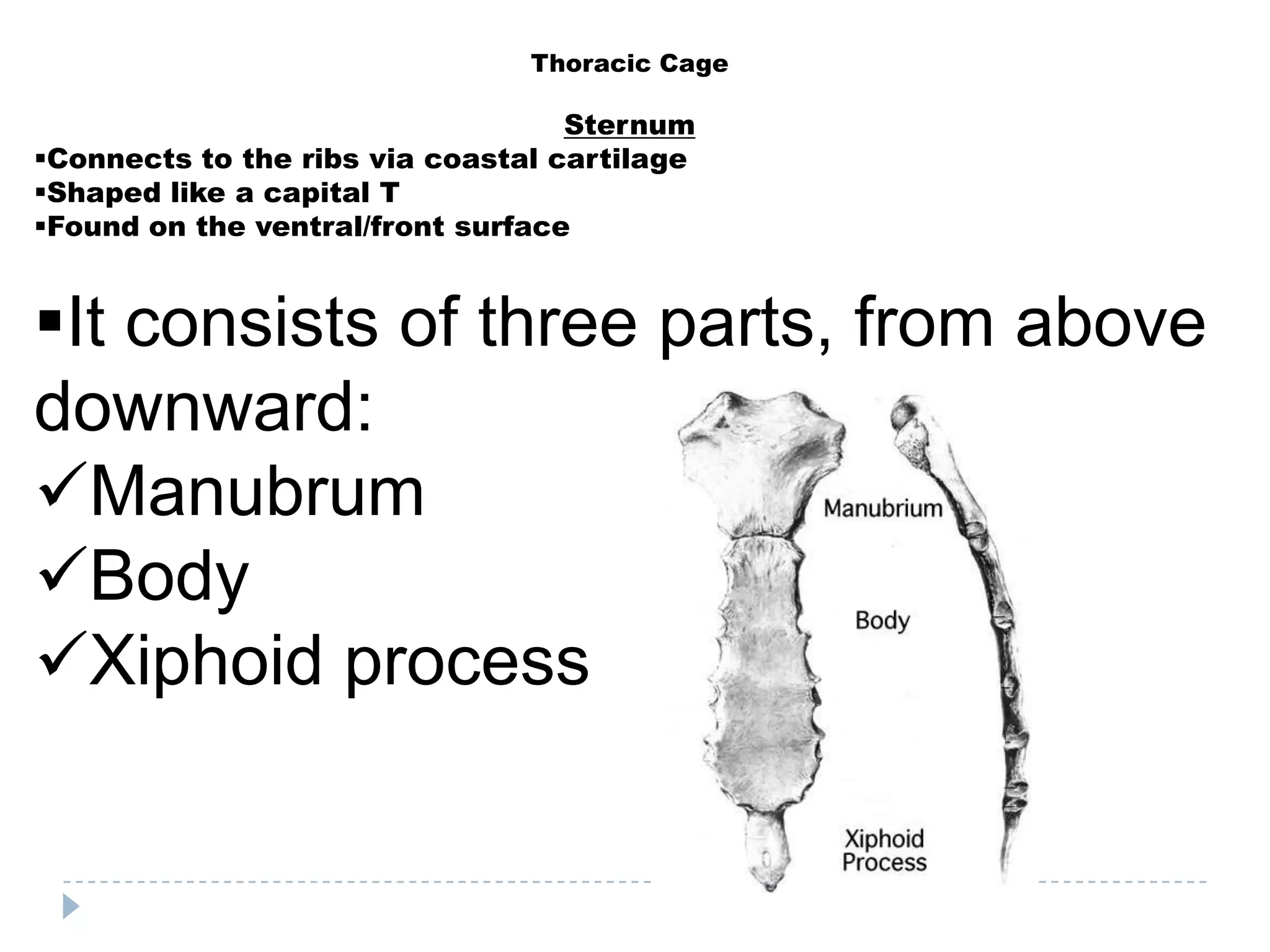 Thoracic Cage

Sternum

▪Connects to the ribs via coastal cartilage
▪Shaped like a capital T
▪Found on the ventral/front surface

▪It consists of three parts, from above downward:
✓Manubrum
✓Body
✓Xiphoid process

Manubrium

Body

Xiphoid Process